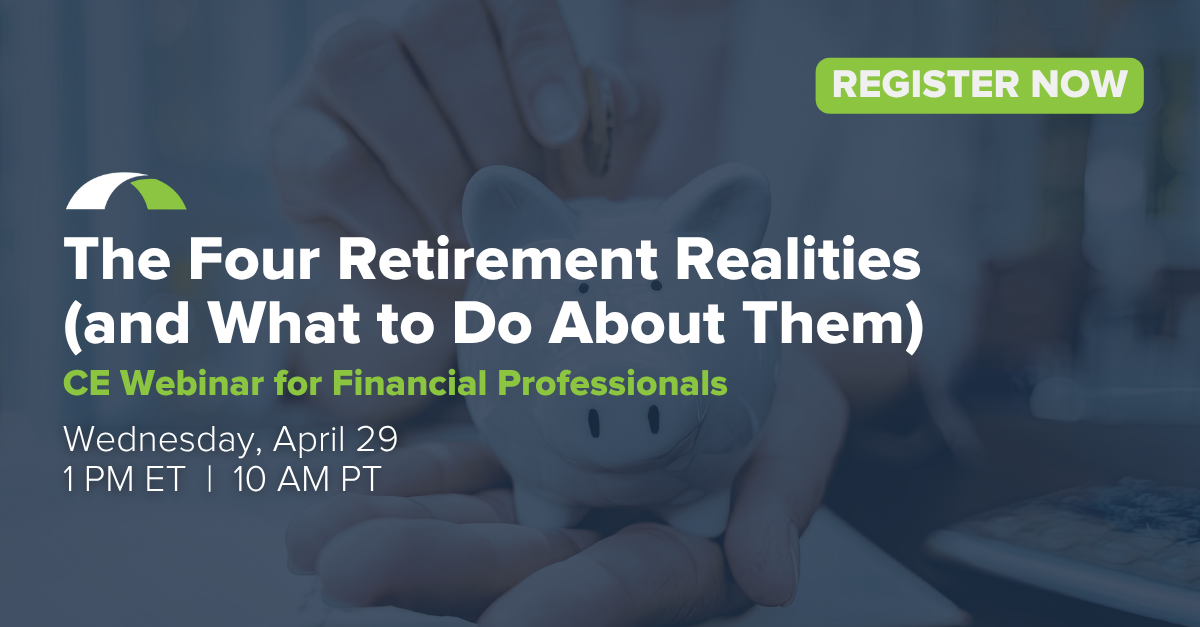 REGISTER NOW

The Four Retirement Realities (and What to Do About Them)

CE Webinar for Financial Professionals

Wednesday, April 29
1 PM ET | 10 AM PT